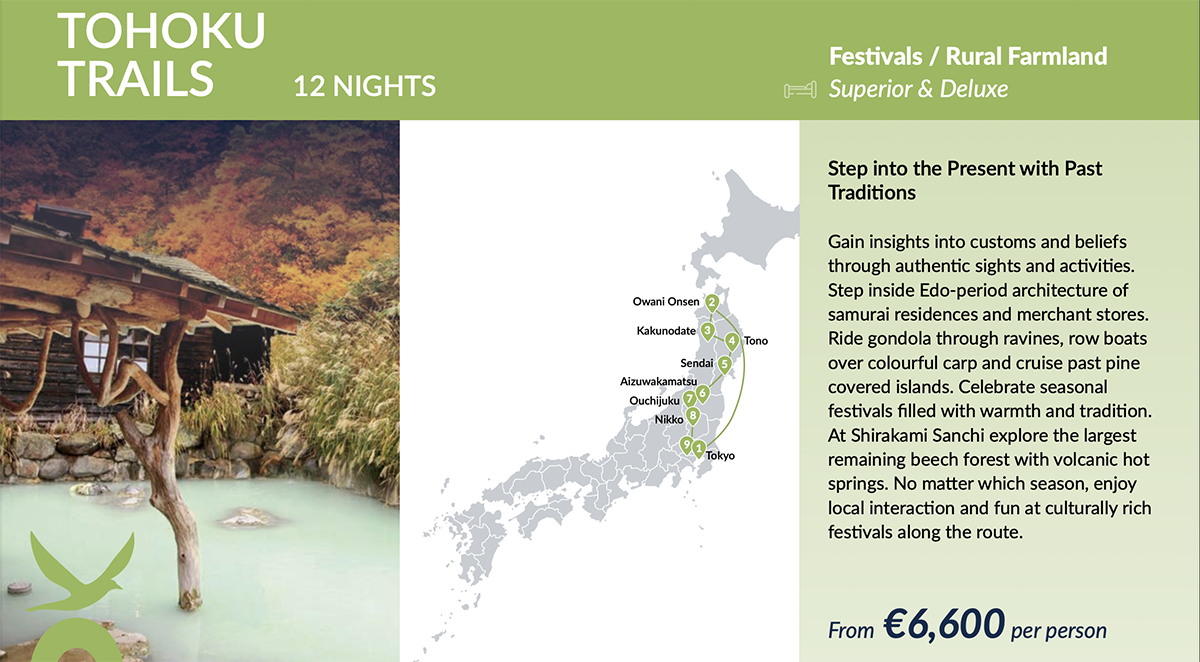 TOHOKU TRAILS

12 NIGHTS

Festivals / Rural Farmland

Superior & Deluxe

Owani Onsen 2
Kakunodate 3
4 Tono
Sendai 5
Aizuwakamatsu 6
Ouchijuku 7
Nikko 8
9 1 Tokyo

Step into the Present with Past Traditions

Gain insights into customs and beliefs through authentic sights and activities. Step inside Edo-period architecture of samurai residences and merchant stores. Ride gondola through ravines, row boats over colourful carp and cruise past pine covered islands. Celebrate seasonal festivals filled with warmth and tradition. At Shirakami Sanchi explore the largest remaining beech forest with volcanic hot springs. No matter which season, enjoy local interaction and fun at culturally rich festivals along the route.

From €6,600 per person